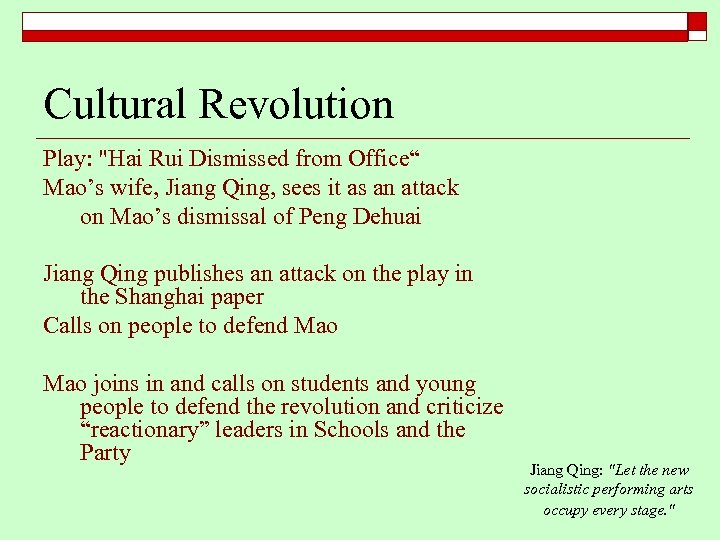 Cultural Revolution

Play: "Hai Rui Dismissed from Office“

Mao’s wife, Jiang Qing, sees it as an attack on Mao’s dismissal of Peng Dehuai

Jiang Qing publishes an attack on the play in the Shanghai paper

Calls on people to defend Mao

Mao joins in and calls on students and young people to defend the revolution and criticize “reactionary” leaders in Schools and the Party

Jiang Qing: "Let the new socialistic performing arts occupy every stage."